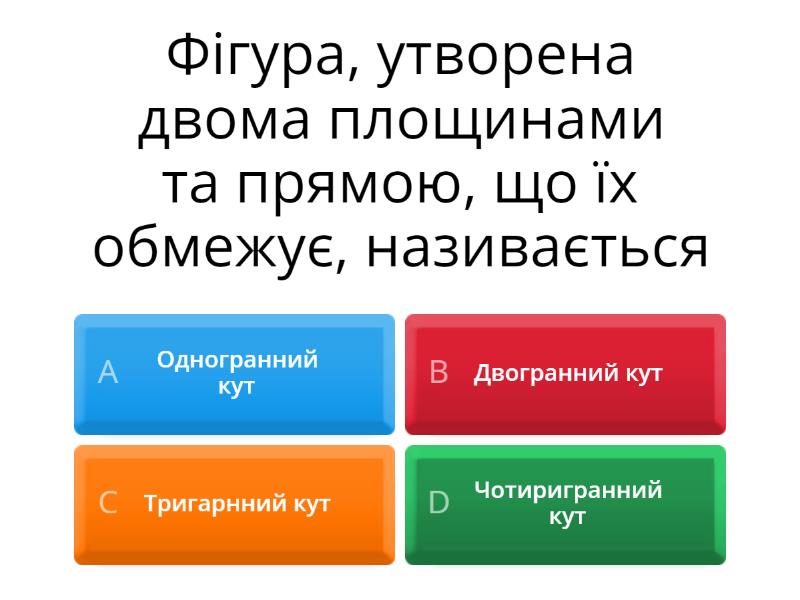 Фігура, утворена двома площинами та прямою, що їх обмежує, називається

A Одногранний кут

B Двогранний кут

C Тригарнний кут

D Чотиригранний кут